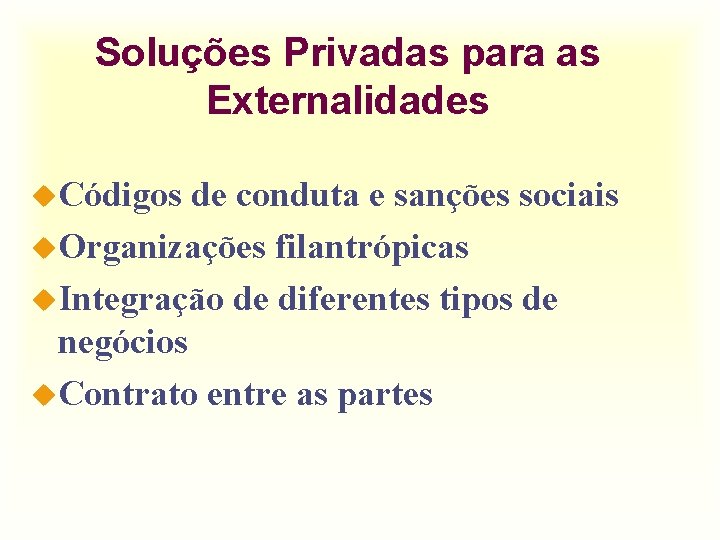 Soluções Privadas para as Externalidades

Códigos de conduta e sanções sociais

Organizações filantrópicas

Integração de diferentes tipos de negócios

Contrato entre as partes